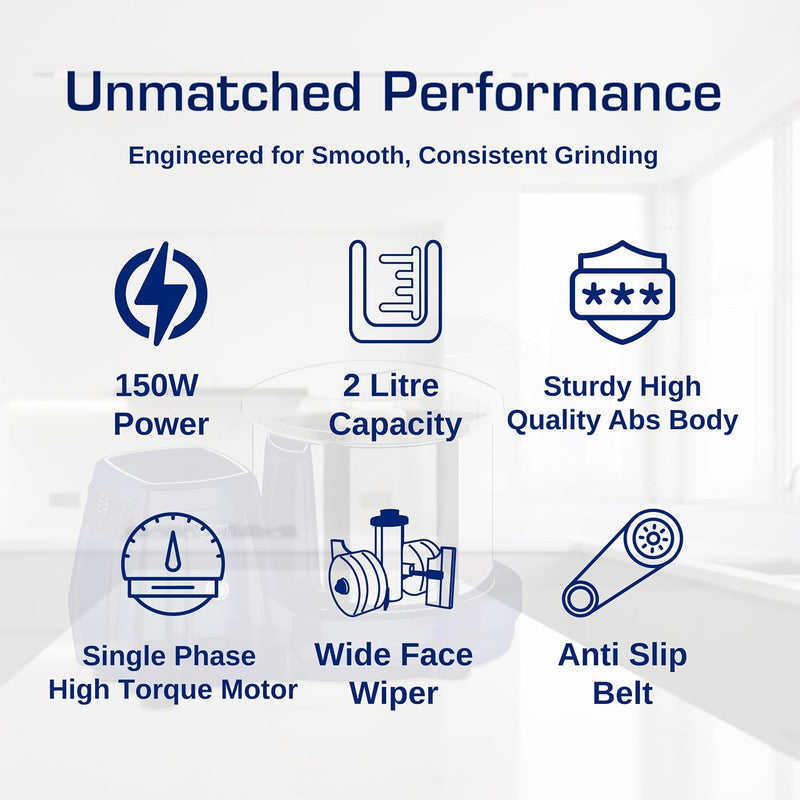 Unmatched Performance

Engineered for Smooth, Consistent Grinding

150W
Power

2 Litre
Capacity

Sturdy High
Quality Abs Body

Single Phase
High Torque Motor

Wide Face
Wiper

Anti Slip
Belt